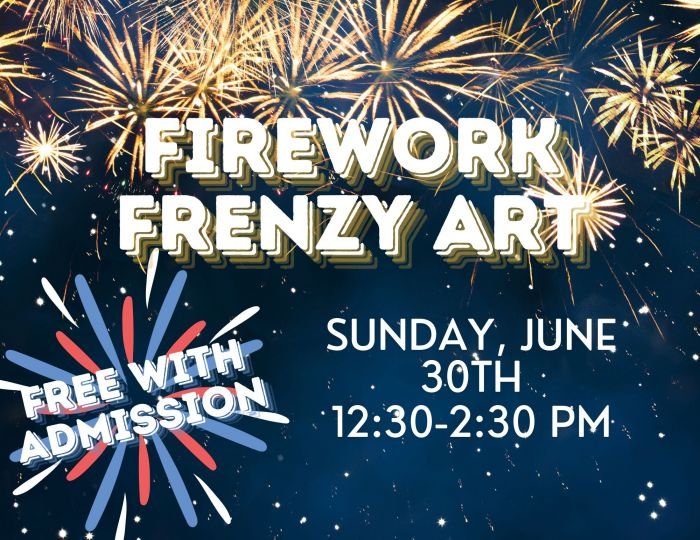 FIREWORK FRENZY ART

FREE WITH ADMISSION

SUNDAY, JUNE 30TH
12:30-2:30 PM